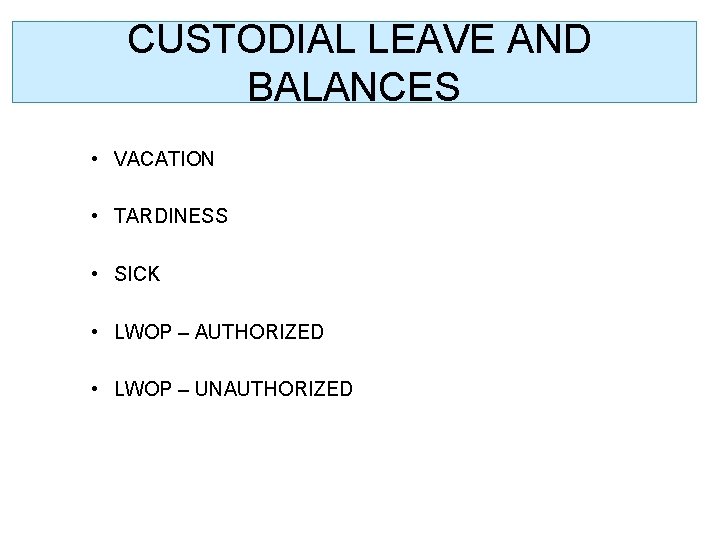 CUSTODIAL LEAVE AND BALANCES

• VACATION

• TARDINESS

• SICK

• LWOP – AUTHORIZED

• LWOP – UNAUTHORIZED